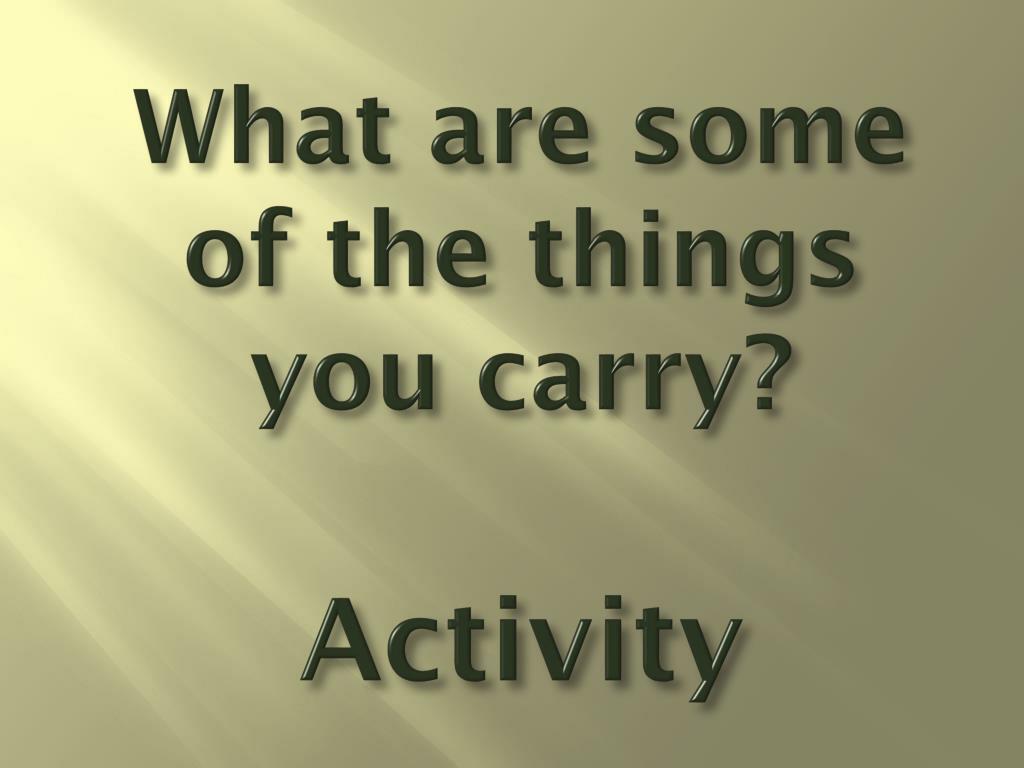 What are some of the things you carry?

Activity